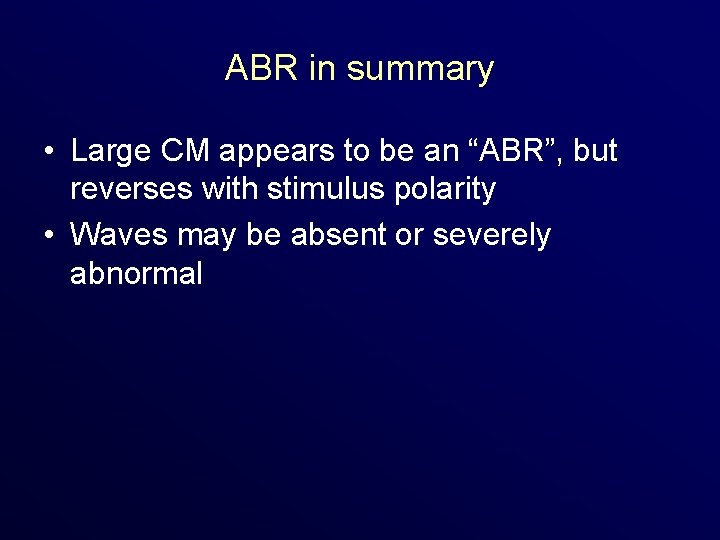 ABR in summary

• Large CM appears to be an “ABR”, but reverses with stimulus polarity

• Waves may be absent or severely abnormal